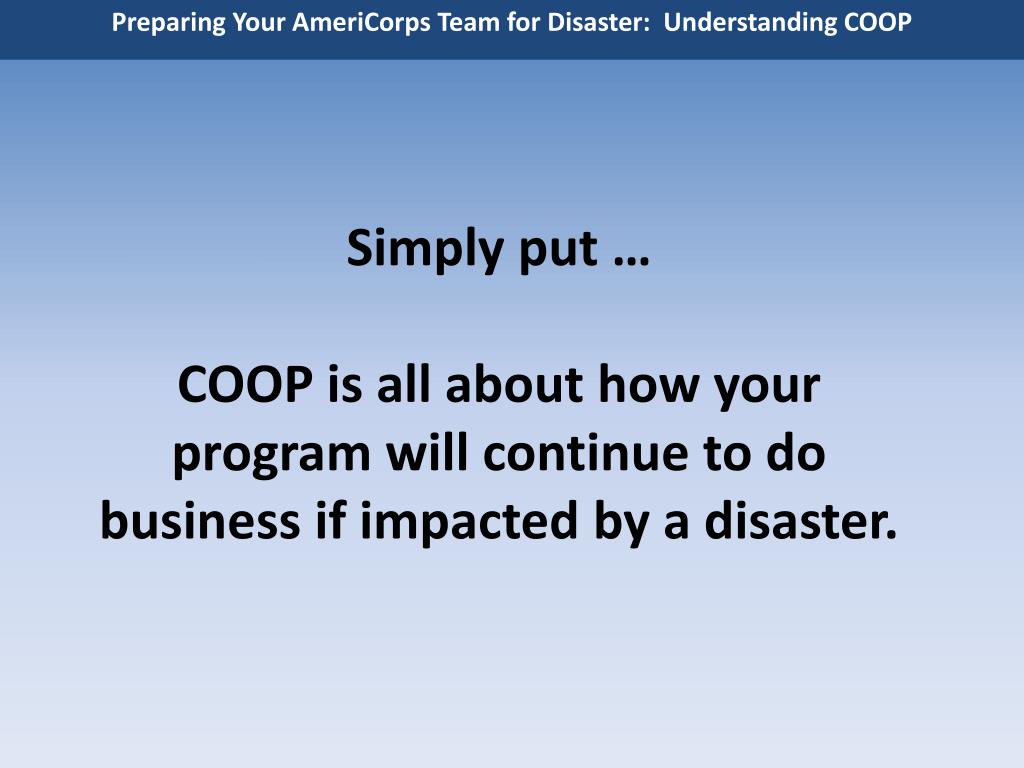 Preparing Your AmeriCorps Team for Disaster:  Understanding COOP

Simply put …

COOP is all about how your program will continue to do business if impacted by a disaster.